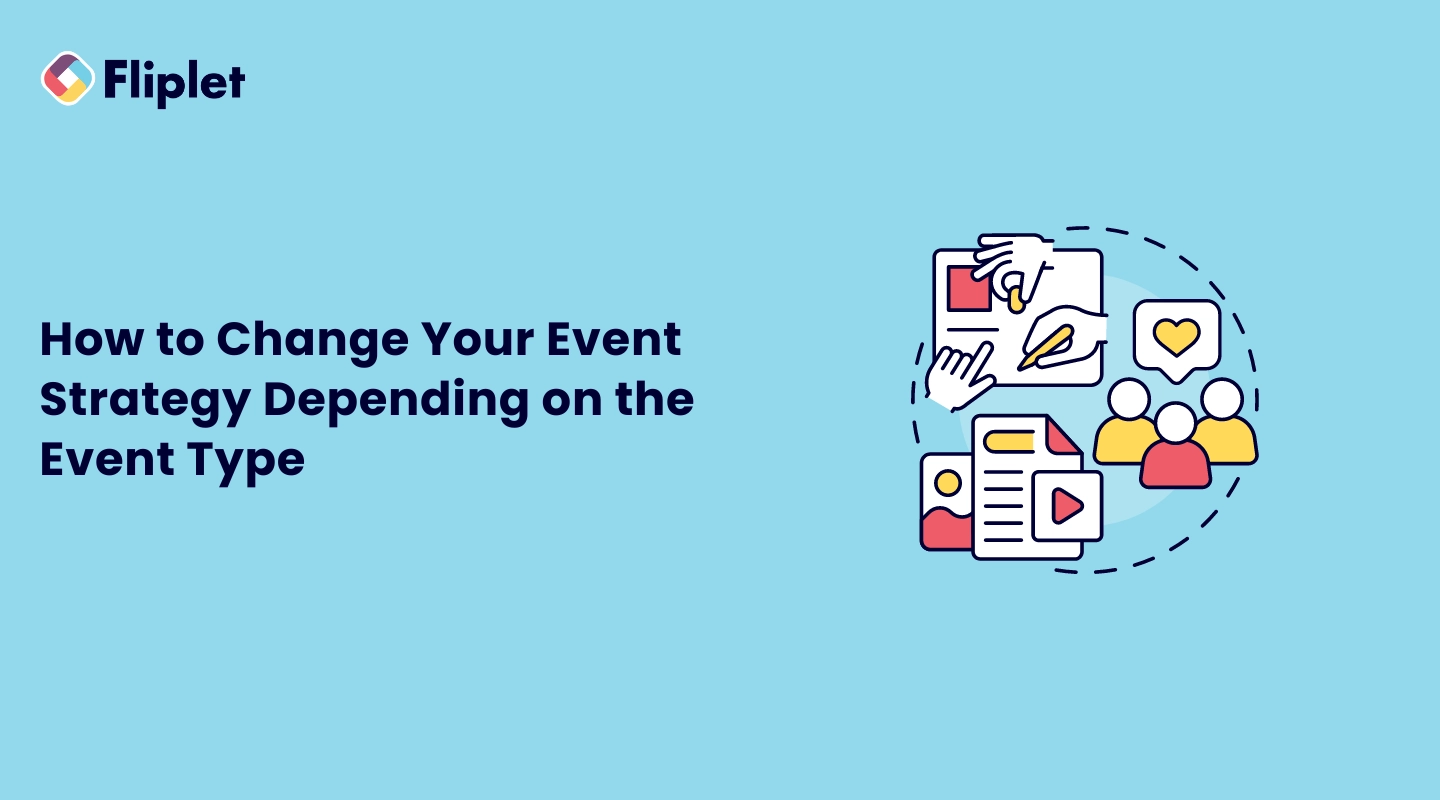 Fliplet

How to Change Your Event Strategy Depending on the Event Type